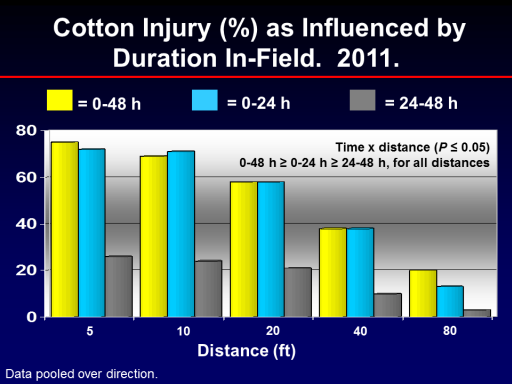 Cotton Injury (%) as Influenced by Duration In-Field. 2011.

= 0-48 h
= 0-24 h
= 24-48 h

80
60
40
20
0

Time x distance ($P \leq 0.05$)
0-48 h ≥ 0-24 h ≥ 24-48 h, for all distances

5
10
20
40
80

Distance (ft)

Data pooled over direction.